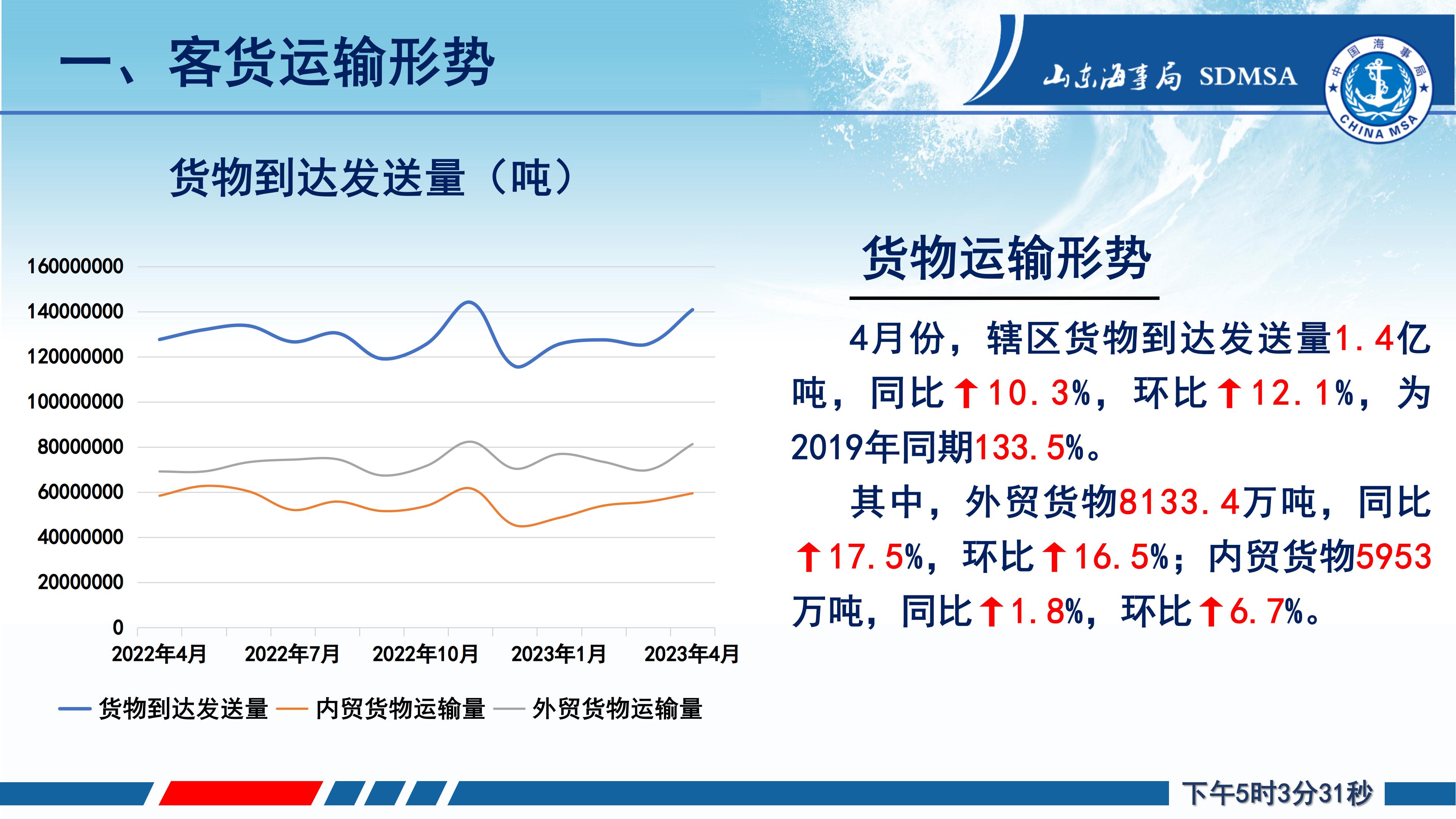 一、客货运输形势

山东海事局 SDMSA

中国海事局 CHINA MSA

货物到达发送量（吨）

160000000
140000000
120000000
100000000
80000000
60000000
40000000
20000000
0

2022年4月 2022年7月 2022年10月 2023年1月 2023年4月

货物到达发送量 内贸货物运输量 外贸货物运输量

货物运输形势

4月份，辖区货物到达发送量1.4亿吨，同比↑10.3%，环比↑12.1%，为2019年同期133.5%。

其中，外贸货物8133.4万吨，同比↑17.5%，环比↑16.5%；内贸货物5953万吨，同比↑1.8%，环比↑6.7%。

下午5时3分31秒